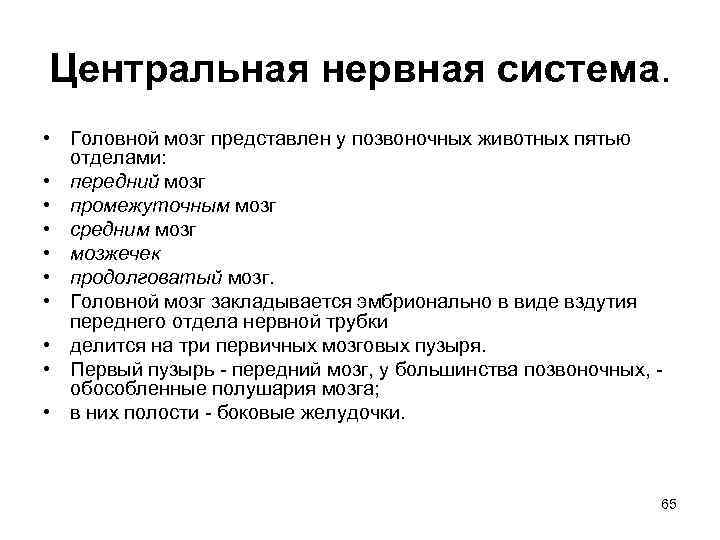 Центральная нервная система.

• Головной мозг представлен у позвоночных животных пятью отделами:
• передний мозг
• промежуточным мозг
• средним мозг
• мозжечек
• продолговатый мозг.
• Головной мозг закладывается эмбрионально в виде вздутия переднего отдела нервной трубки
• делится на три первичных мозговых пузыря.
• Первый пузырь - передний мозг, у большинства позвоночных, - обособленные полушария мозга;
• в них полости - боковые желудочки.

65